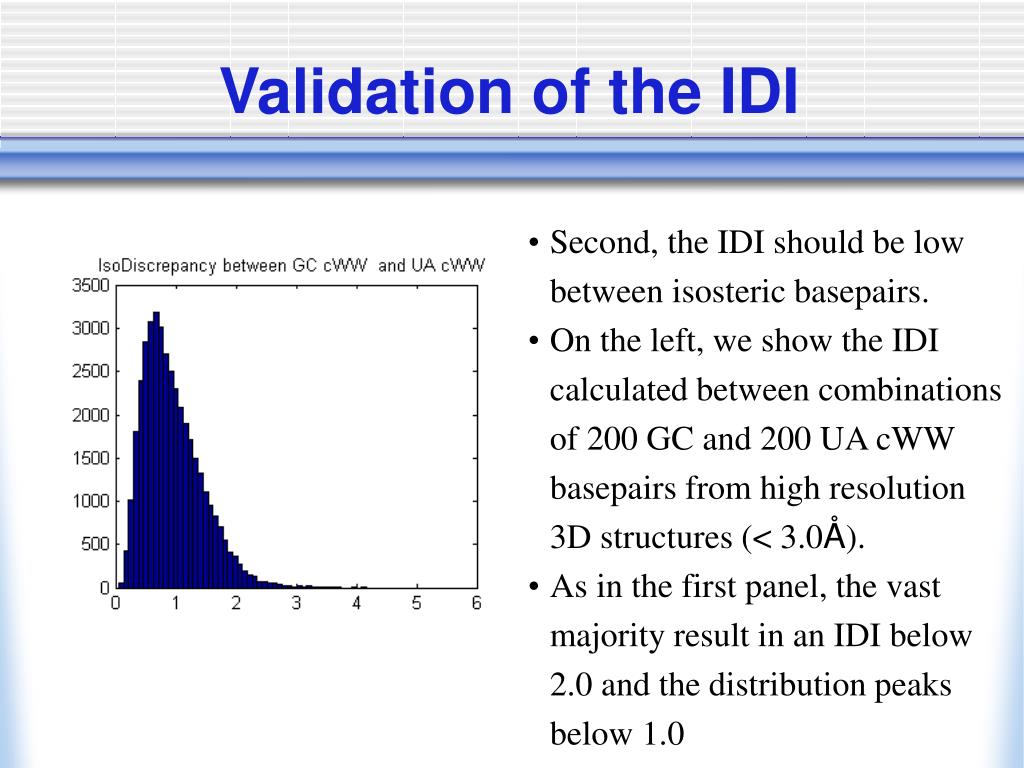 Validation of the IDI

IsoDiscrepancy between GC cWW and UA cWW

3500
3000
2500
2000
1500
1000
500
0

0 1 2 3 4 5 6

• Second, the IDI should be low between isosteric basepairs.

• On the left, we show the IDI calculated between combinations of 200 GC and 200 UA cWW basepairs from high resolution 3D structures (< 3.0Å).

• As in the first panel, the vast majority result in an IDI below 2.0 and the distribution peaks below 1.0